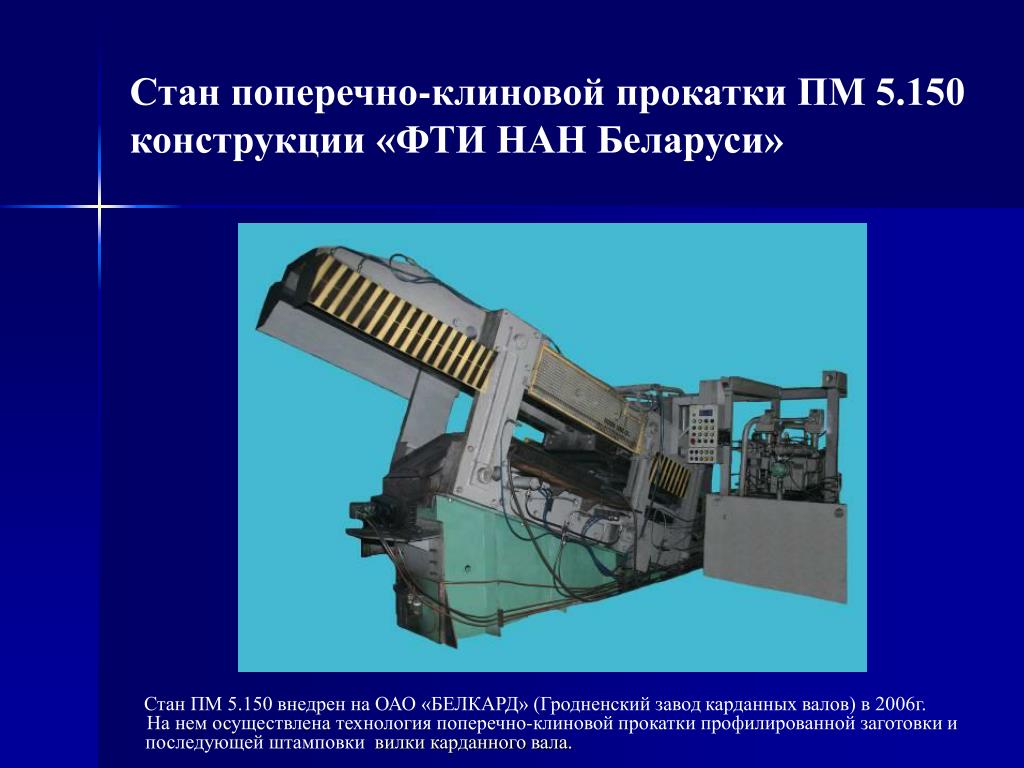 Стан поперечно-клиновой прокатки ПМ 5.150 конструкции «ФТИ НАН Беларуси»

Стан ПМ 5.150 внедрен на ОАО «БЕЛКАРД» (Гродненский завод карданных валов) в 2006г. На нем осуществлена технология поперечно-клиновой прокатки профилированной заготовки и последующей штамповки вилки карданного вала.